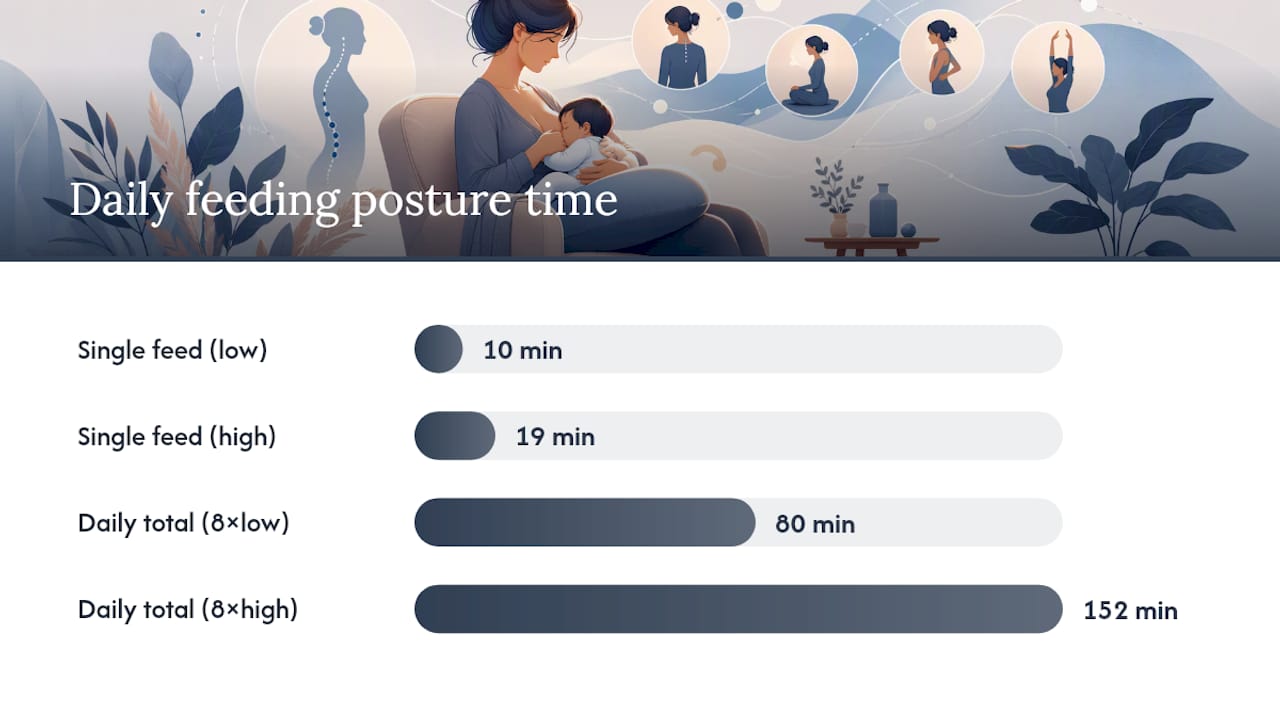 Daily feeding posture time

Single feed (low) 10 min

Single feed (high) 19 min

Daily total (8×low) 80 min

Daily total (8×high) 152 min